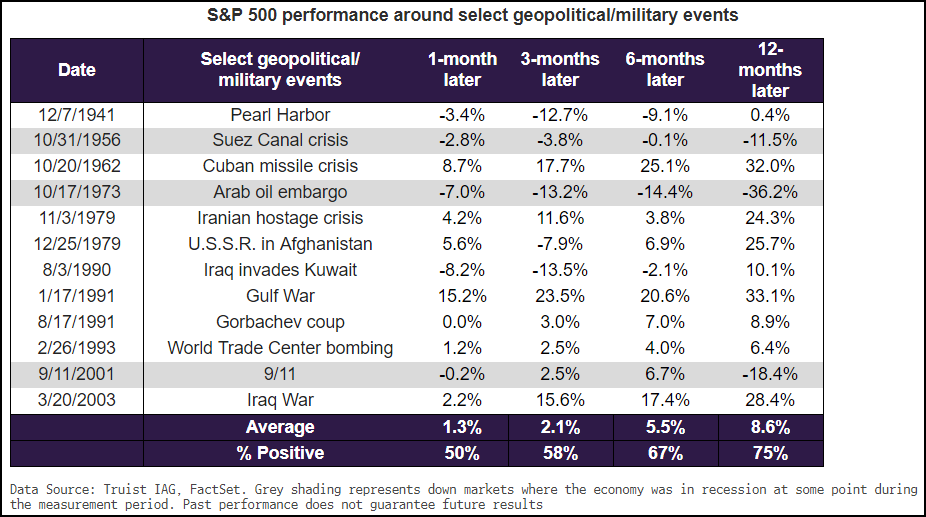 S&P 500 performance around select geopolitical/military events

| Date | Select geopolitical/ military events | 1-month later | 3-months later | 6-months later | 12-months later |
|---|---|---|---|---|---|
| 12/7/1941 | Pearl Harbor | -3.4% | -12.7% | -9.1% | 0.4% |
| 10/31/1956 | Suez Canal crisis | -2.8% | -3.8% | -0.1% | -11.5% |
| 10/20/1962 | Cuban missile crisis | 8.7% | 17.7% | 25.1% | 32.0% |
| 10/17/1973 | Arab oil embargo | -7.0% | -13.2% | -14.4% | -36.2% |
| 11/3/1979 | Iranian hostage crisis | 4.2% | 11.6% | 3.8% | 24.3% |
| 12/25/1979 | U.S.S.R. in Afghanistan | 5.6% | -7.9% | 6.9% | 25.7% |
| 8/3/1990 | Iraq invades Kuwait | -8.2% | -13.5% | -2.1% | 10.1% |
| 1/17/1991 | Gulf War | 15.2% | 23.5% | 20.6% | 33.1% |
| 8/17/1991 | Gorbachev coup | 0.0% | 3.0% | 7.0% | 8.9% |
| 2/26/1993 | World Trade Center bombing | 1.2% | 2.5% | 4.0% | 6.4% |
| 9/11/2001 | 9/11 | -0.2% | 2.5% | 6.7% | -18.4% |
| 3/20/2003 | Iraq War | 2.2% | 15.6% | 17.4% | 28.4% |
| | Average | 1.3% | 2.1% | 5.5% | 8.6% |
| | % Positive | 50% | 58% | 67% | 75% |

Data Source: Truist IAG, FactSet. Grey shading represents down markets where the economy was in recession at some point during the measurement period. Past performance does not guarantee future results